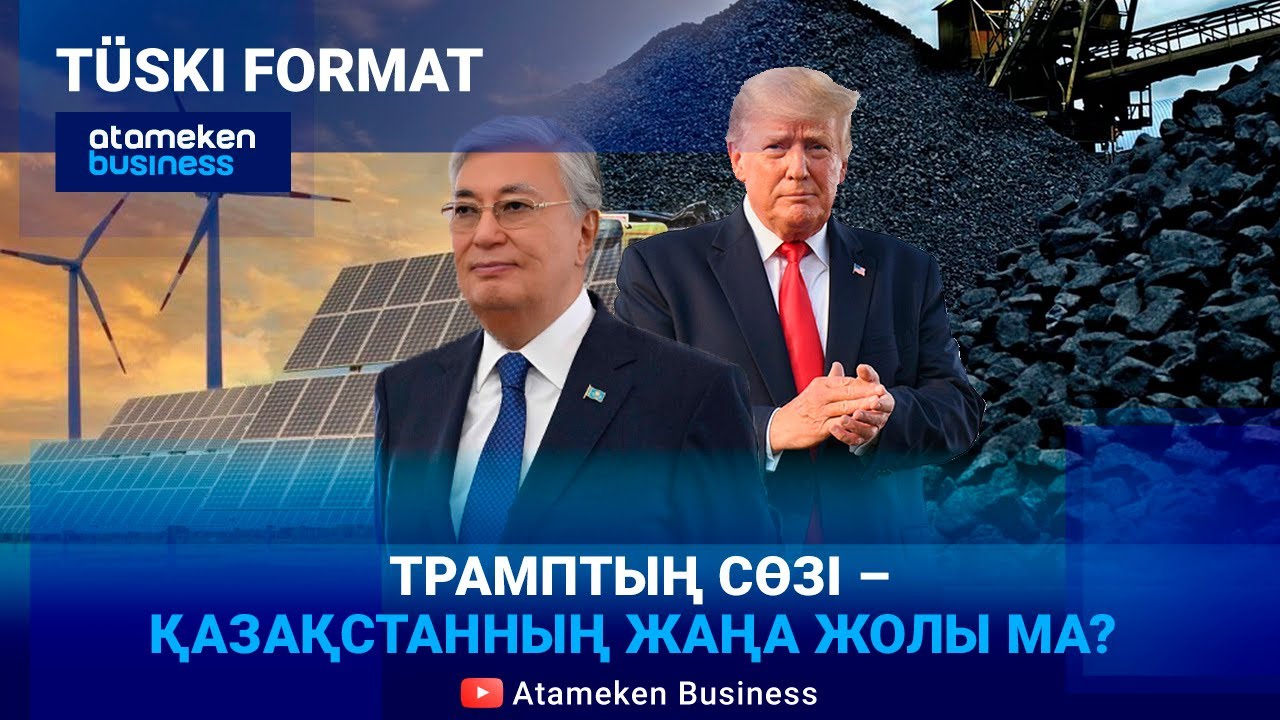 TÜSKI FORMAT

atameken business

ТРАМПТЫҢ СӨЗІ – ҚАЗАҚСТАННЫҢ ЖАҢА ЖОЛЫ МА?

Atameken Business